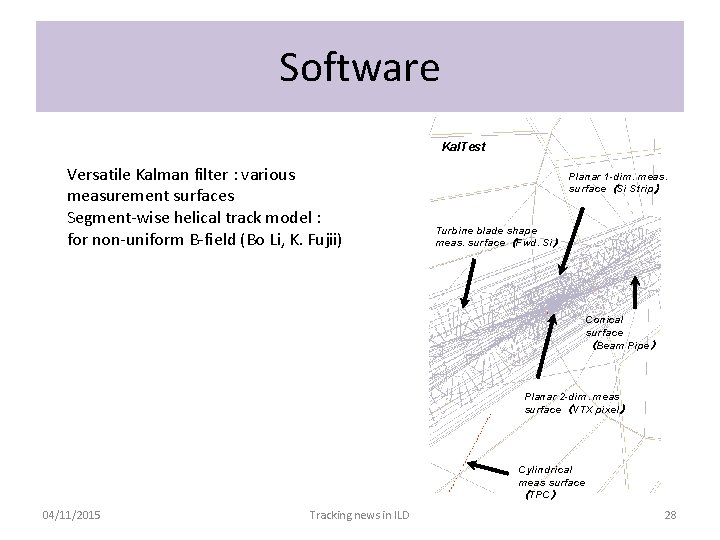 Software

Versatile Kalman filter : various measurement surfaces
Segment-wise helical track model : for non-uniform B-field (Bo Li, K. Fujii)

KalTest

Planar 1-dim. meas. surface (Si Strip)

Turbine blade shape meas. surface (Fwd. Si)

Conical surface (Beam Pipe)

Planar 2-dim. meas surface (VTX pixel)

Cylindrical meas surface (TPC)

04/11/2015

Tracking news in ILD

28